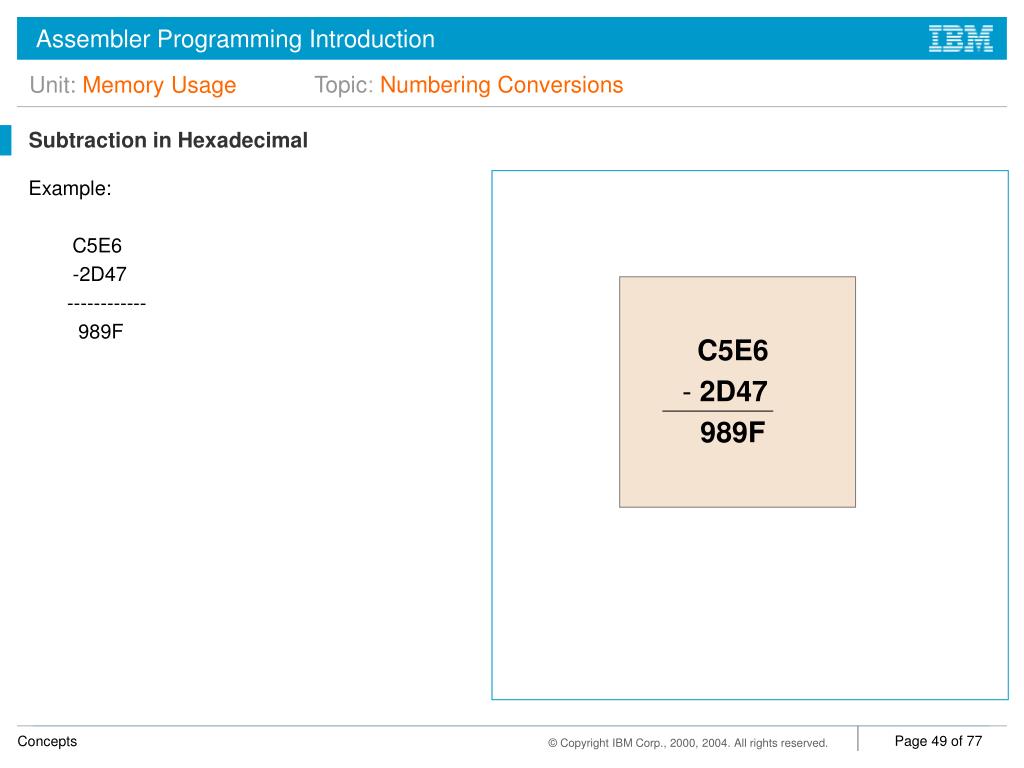 Assembler Programming Introduction

IBM

Unit: Memory Usage Topic: Numbering Conversions

Subtraction in Hexadecimal

Example:

C5E6
-2D47
------------
989F

C5E6
- 2D47
989F

Concepts

© Copyright IBM Corp., 2000, 2004. All rights reserved.

Page 49 of 77